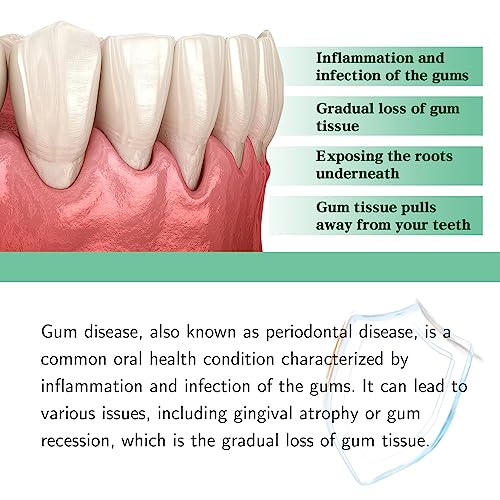 Inflammation and infection of the gums

Gradual loss of gum tissue

Exposing the roots underneath

Gum tissue pulls away from your teeth

Gum disease, also known as periodontal disease, is a common oral health condition characterized by inflammation and infection of the gums. It can lead to various issues, including gingival atrophy or gum recession, which is the gradual loss of gum tissue.